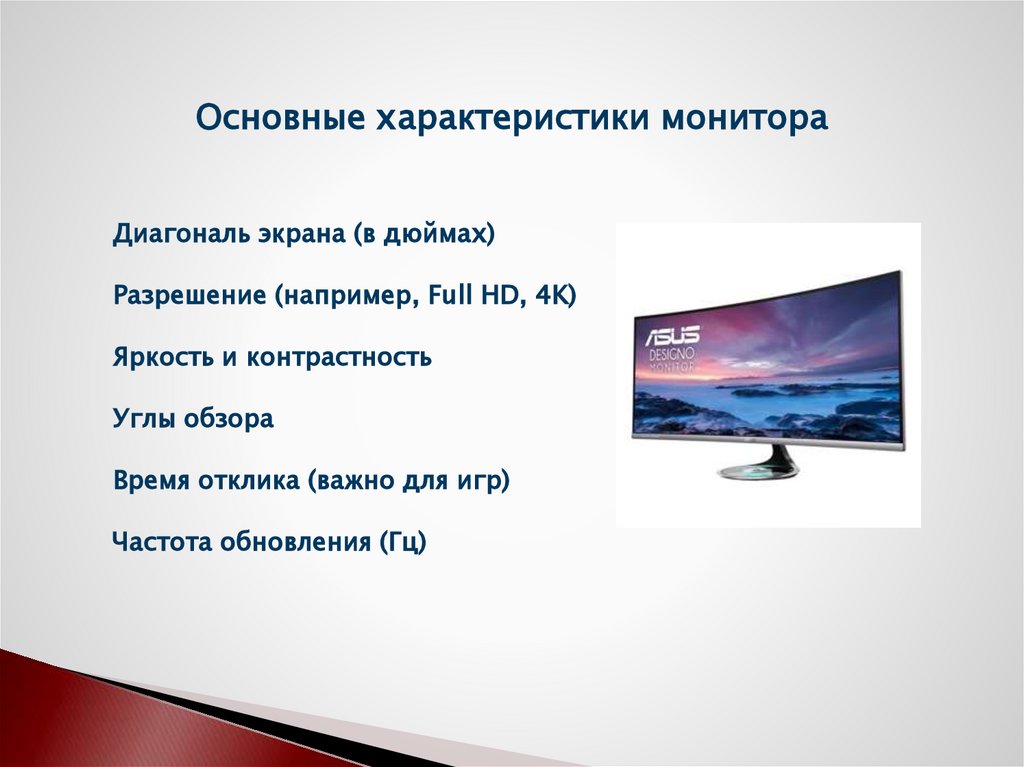 Основные характеристики монитора

Диагональ экрана (в дюймах)

Разрешение (например, Full HD, 4K)

Яркость и контрастность

Углы обзора

Время отклика (важно для игр)

Частота обновления (Гц)

ASUS
DESIGNO
MONITOR